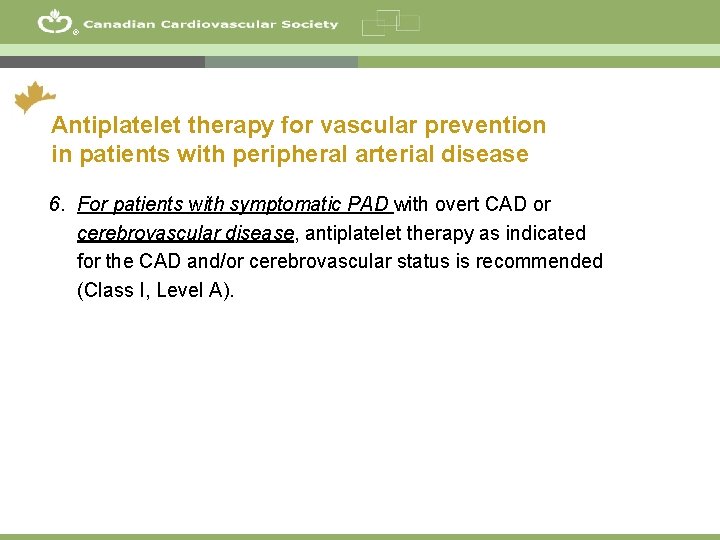 Canadian Cardiovascular Society

Antiplatelet therapy for vascular prevention in patients with peripheral arterial disease

6. For patients with symptomatic PAD with overt CAD or cerebrovascular disease, antiplatelet therapy as indicated for the CAD and/or cerebrovascular status is recommended (Class I, Level A).